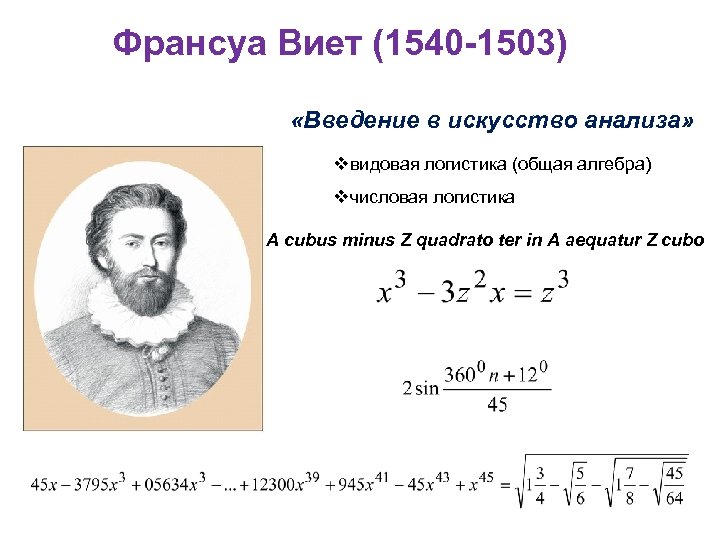 Франсуа Виет (1540-1503)

«Введение в искусство анализа»

❖видовая логистика (общая алгебра)

❖числовая логистика

A cubus minus Z quadrato ter in A aequatur Z cubo

$x^3 - 3z^2x = z^3$

$2\sin\frac{360^0 n + 12^0}{45}$

$45x - 3795x^3 + 05634x^3 - ... + 12300x^{39} + 945x^{41} - 45x^{43} + x^{45} = \sqrt{1\frac{3}{4} - \sqrt{\frac{5}{6}} - \sqrt{1\frac{7}{8} - \sqrt{\frac{45}{64}}}}$